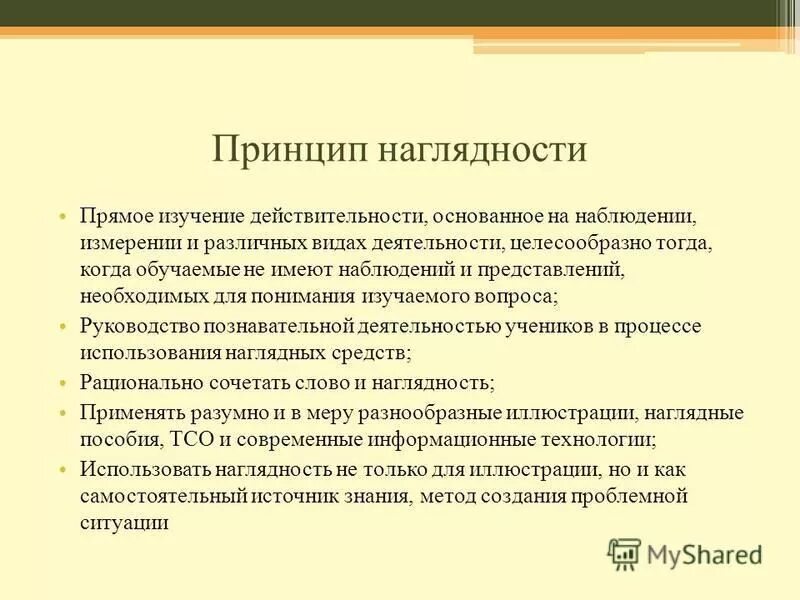 Принцип наглядности

• Прямое изучение действительности, основанное на наблюдении, измерении и различных видах деятельности, целесообразно тогда, когда обучаемые не имеют наблюдений и представлений, необходимых для понимания изучаемого вопроса;
• Руководство познавательной деятельностью учеников в процессе использования наглядных средств;
• Рационально сочетать слово и наглядность;
• Применять разумно и в меру разнообразные иллюстрации, наглядные пособия, ТСО и современные информационные технологии;
• Использовать наглядность не только для иллюстрации, но и как самостоятельный источник знания, метод создания проблемной ситуации

MyShared